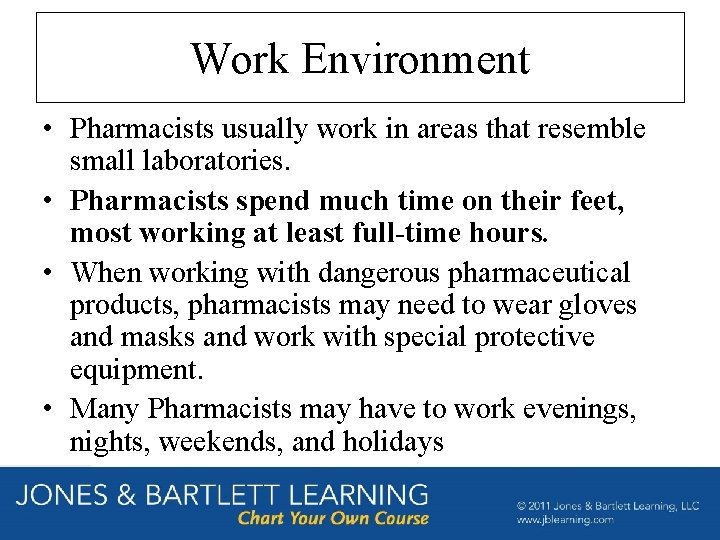 Work Environment

• Pharmacists usually work in areas that resemble small laboratories.

• Pharmacists spend much time on their feet, most working at least full-time hours.

• When working with dangerous pharmaceutical products, pharmacists may need to wear gloves and masks and work with special protective equipment.

• Many Pharmacists may have to work evenings, nights, weekends, and holidays

JONES & BARTLETT LEARNING
Chart Your Own Course

© 2011 Jones & Bartlett Learning, LLC
www.jblearning.com